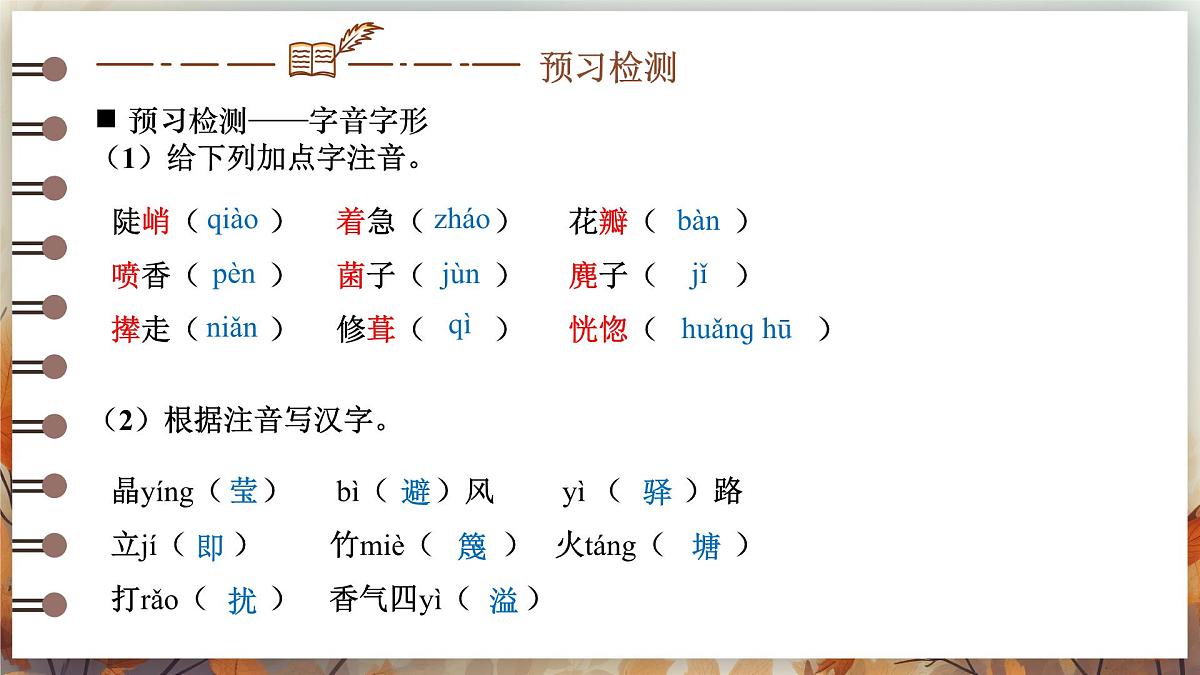 预习检测

■ 预习检测——字音字形
（1）给下列加点字注音。

陡峭（ qiào ） 着急（ zháo ） 花瓣（ bàn ）
喷香（ pèn ） 菌子（ jùn ） 麂子（ jǐ ）
撵走（ niǎn ） 修葺（ qì ） 恍惚（ huǎng hū ）

（2）根据注音写汉字。

晶yíng（ 莹 ） bì（ 避 ）风 yì（ 驿 ）路
立jí（ 即 ） 竹miè（ 篾 ） 火táng（ 塘 ）
打rǎo（ 扰 ） 香气四yì（ 溢 ）